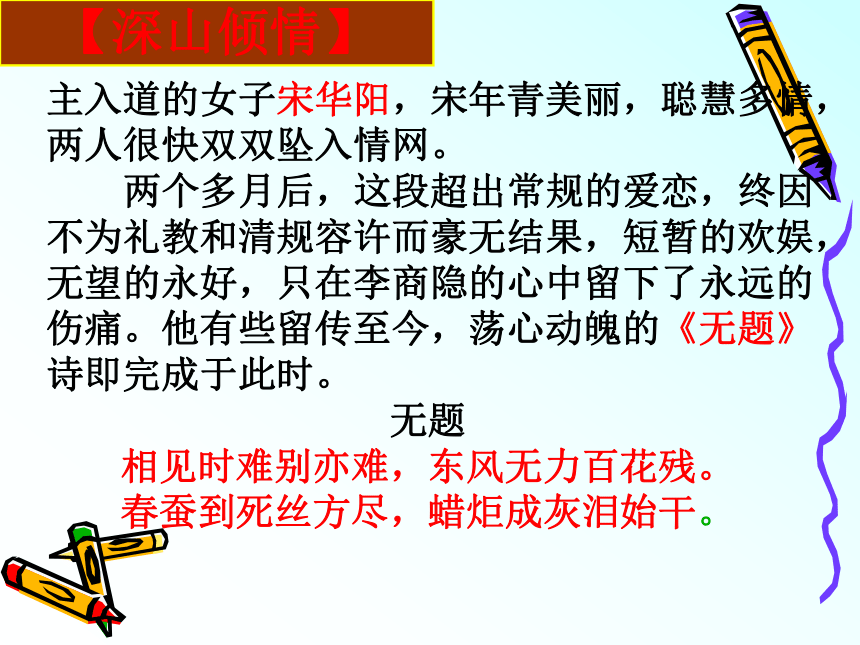 【深山倾情】

主入道的女子宋华阳，宋年青美丽，聪慧多情，两人很快双双坠入情网。

两个多月后，这段超出常规的爱恋，终因不为礼教和清规容许而豪无结果，短暂的欢娱，无望的永好，只在李商隐的心中留下了永远的伤痛。他有些留传至今，荡心动魄的《无题》诗即完成于此时。

无题

相见时难别亦难，东风无力百花残。
春蚕到死丝方尽，蜡炬成灰泪始干。